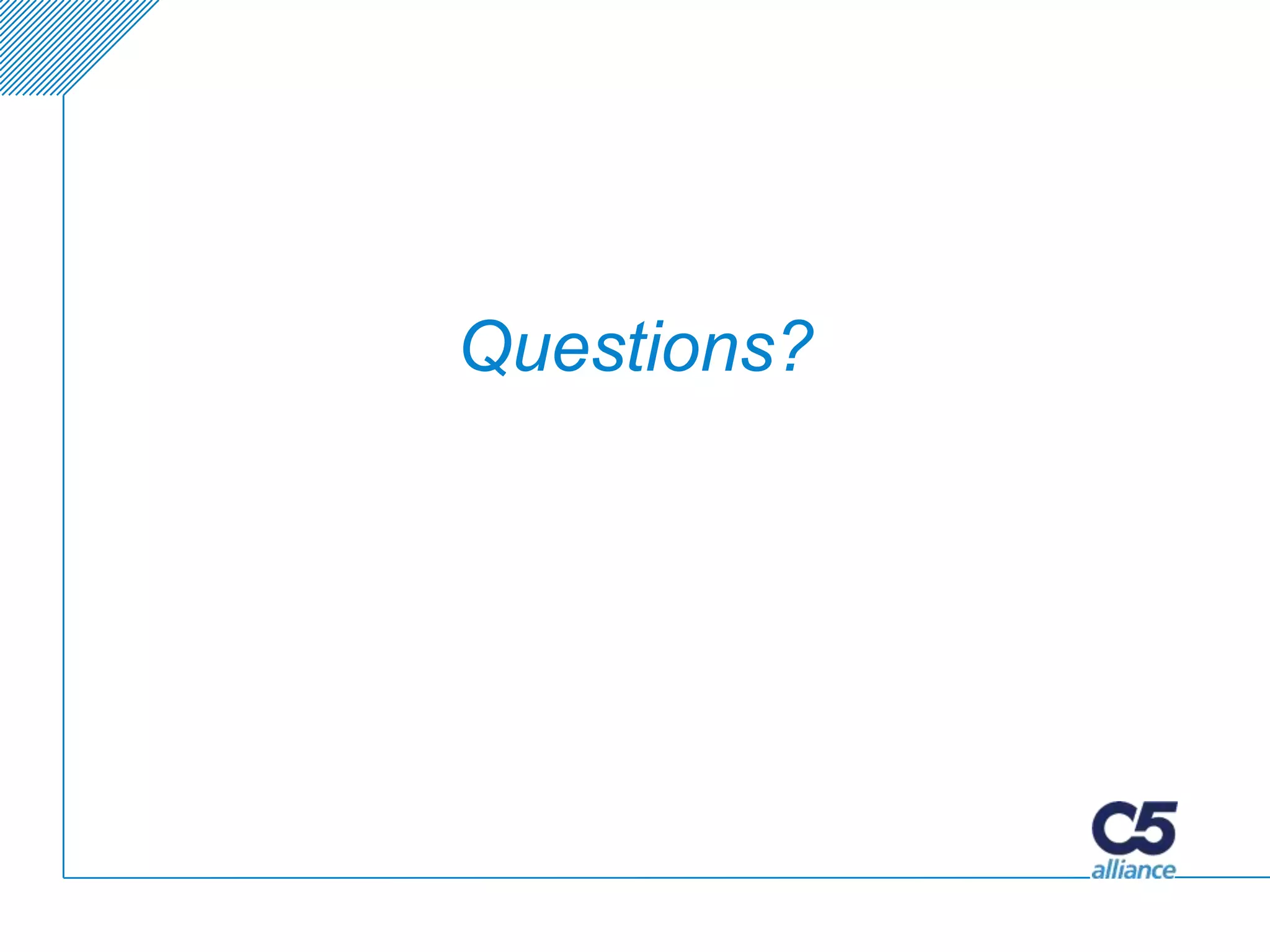 Questions?

C5
alliance